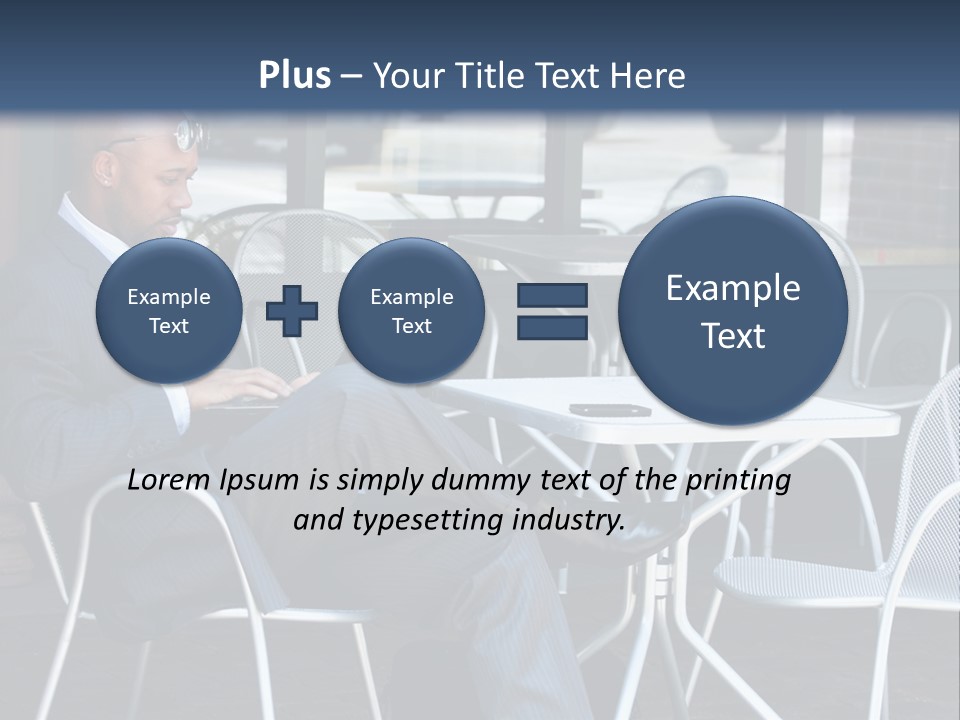 Plus – Your Title Text Here

Example Text

Example Text

Example Text

Lorem Ipsum is simply dummy text of the printing and typesetting industry.